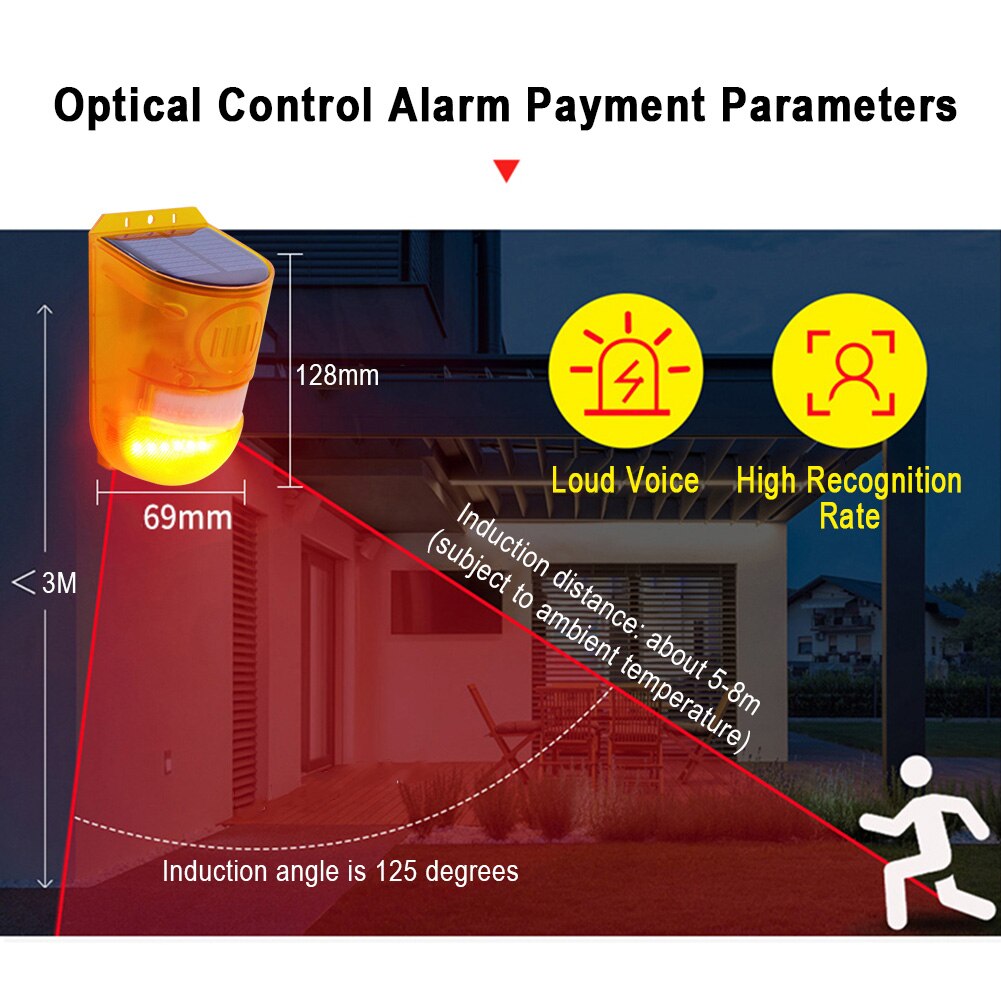 Optical Control Alarm Payment Parameters

128mm

69mm

＜3M

Loud Voice

High Recognition Rate

Induction distance: about 5-8m (subject to ambient temperature)

Induction angle is 125 degrees